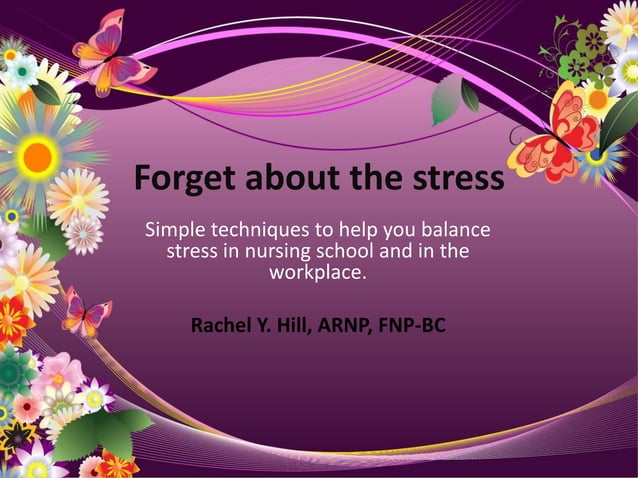 Forget about the stress

Simple techniques to help you balance stress in nursing school and in the workplace.

Rachel Y. Hill, ARNP, FNP-BC